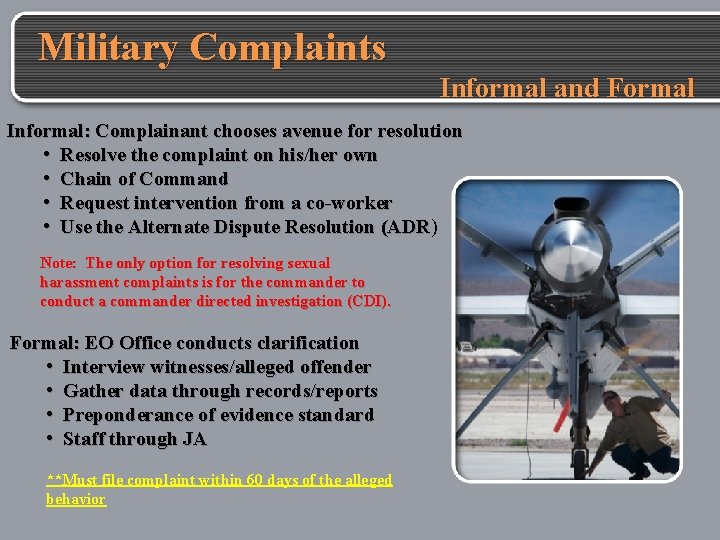 Military Complaints

Informal and Formal

Informal: Complainant chooses avenue for resolution
• Resolve the complaint on his/her own
• Chain of Command
• Request intervention from a co-worker
• Use the Alternate Dispute Resolution (ADR)

Note: The only option for resolving sexual harassment complaints is for the commander to conduct a commander directed investigation (CDI).

Formal: EO Office conducts clarification
• Interview witnesses/alleged offender
• Gather data through records/reports
• Preponderance of evidence standard
• Staff through JA

**Must file complaint within 60 days of the alleged behavior